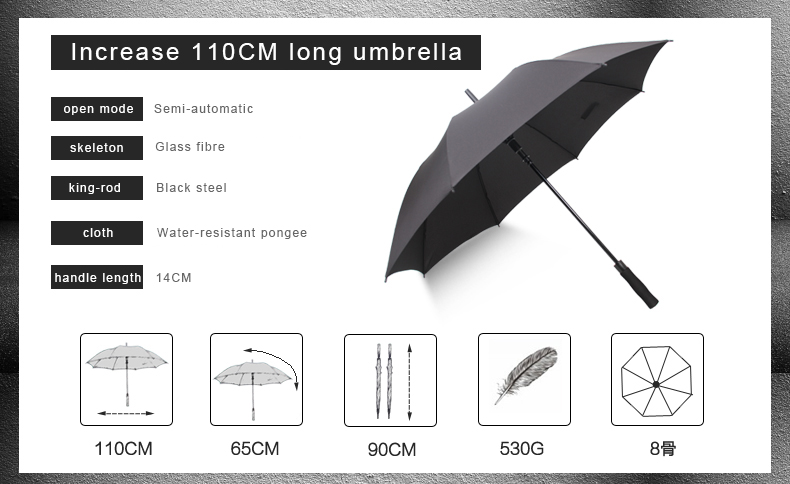 Increase 110CM long umbrella

open mode Semi-automatic

skeleton Glass fibre

king-rod Black steel

cloth Water-resistant pongee

handle length 14CM

110CM

65CM

90CM

530G

8骨